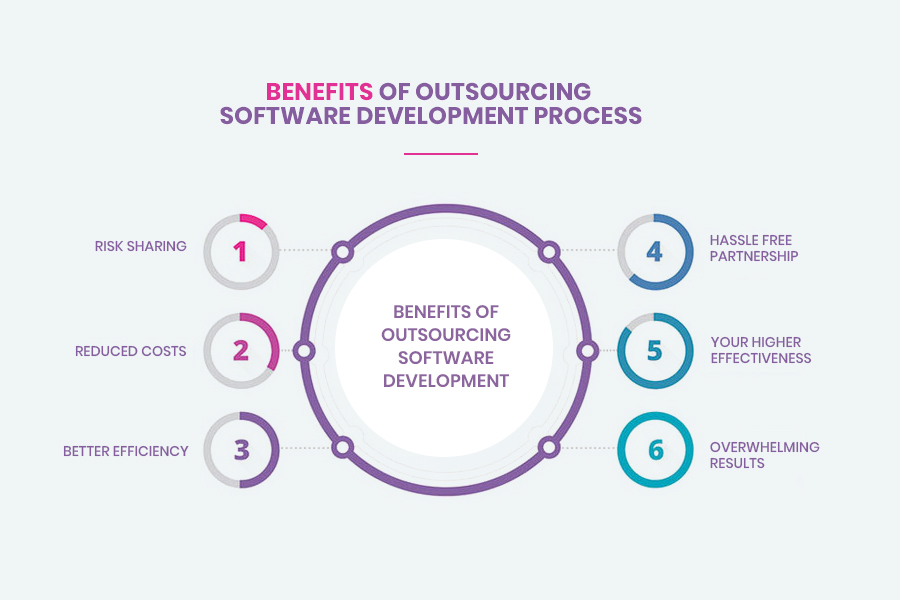 BENEFITS OF OUTSOURCING SOFTWARE DEVELOPMENT PROCESS

RISK SHARING
1

REDUCED COSTS
2

BETTER EFFICIENCY
3

BENEFITS OF OUTSOURCING SOFTWARE DEVELOPMENT

4
HASSLE FREE PARTNERSHIP

5
YOUR HIGHER EFFECTIVENESS

6
OVERWHELMING RESULTS